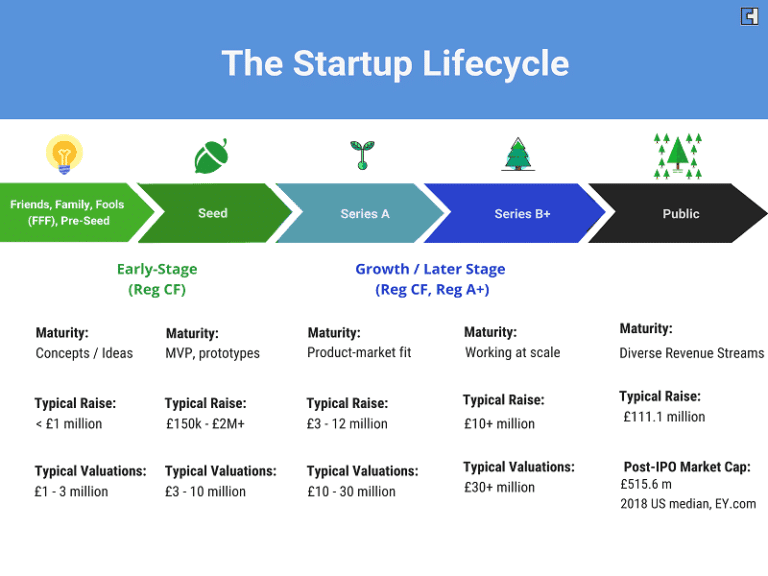 The Startup Lifecycle

Friends, Family, Fools (FFF), Pre-Seed

Seed

Series A

Series B+

Public

Early-Stage
(Reg CF)

Growth / Later Stage
(Reg CF, Reg A+)

Maturity:
Concepts / Ideas

Typical Raise:
< £1 million

Typical Valuations:
£1 - 3 million

Maturity:
MVP, prototypes

Typical Raise:
£150k - £2M+

Typical Valuations:
£3 - 10 million

Maturity:
Product-market fit

Typical Raise:
£3 - 12 million

Typical Valuations:
£10 - 30 million

Maturity:
Working at scale

Typical Raise:
£10+ million

Typical Valuations:
£30+ million

Maturity:
Diverse Revenue Streams

Typical Raise:
£111.1 million

Post-IPO Market Cap:
£515.6 m
2018 US median, EY.com